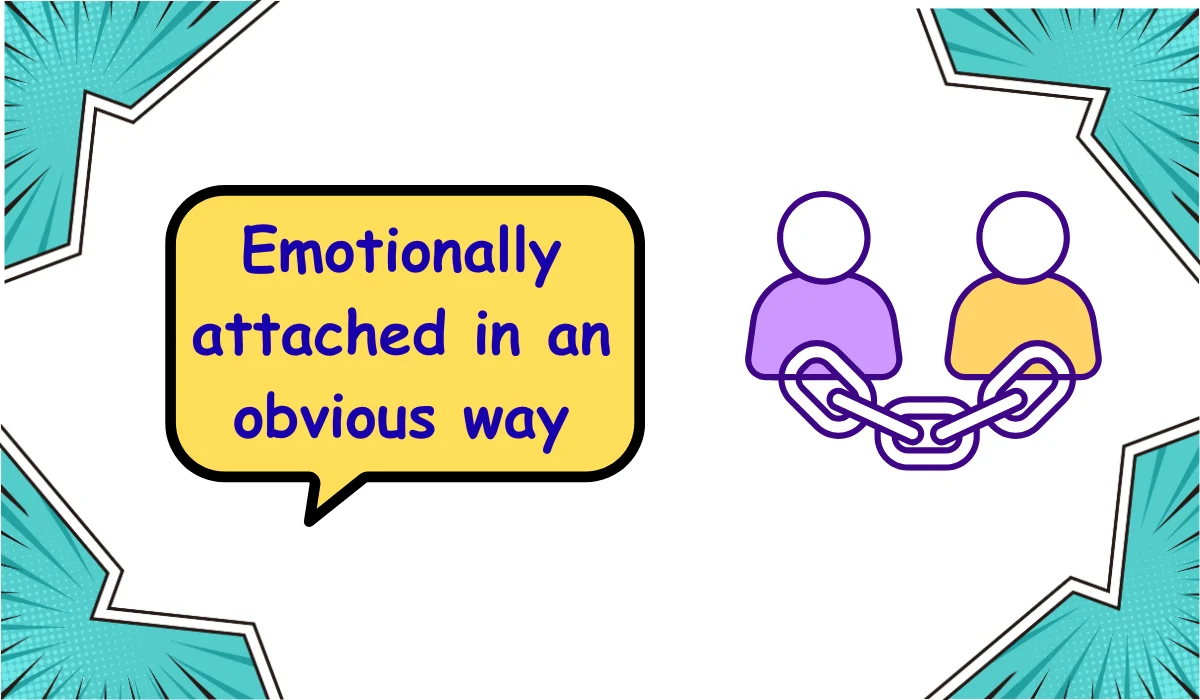 Emotionally attached in an obvious way